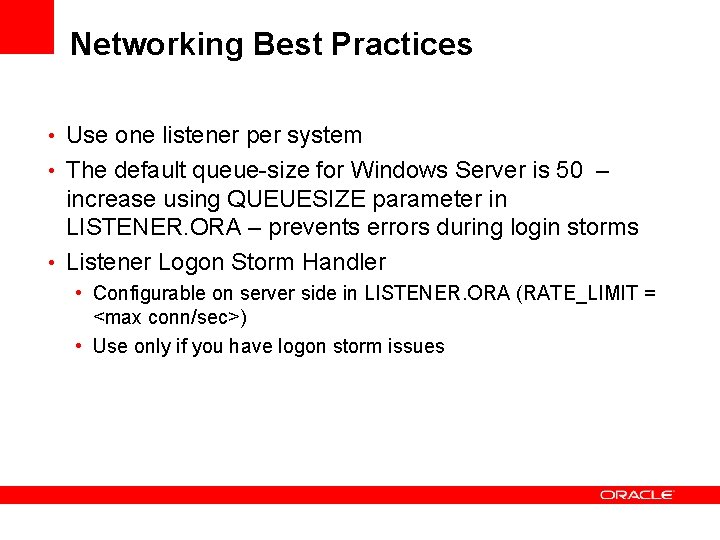 Networking Best Practices

• Use one listener per system
• The default queue-size for Windows Server is 50 – increase using QUEUESIZE parameter in LISTENER.ORA – prevents errors during login storms
• Listener Logon Storm Handler
  • Configurable on server side in LISTENER.ORA (RATE_LIMIT = <max conn/sec>)
  • Use only if you have logon storm issues

ORACLE